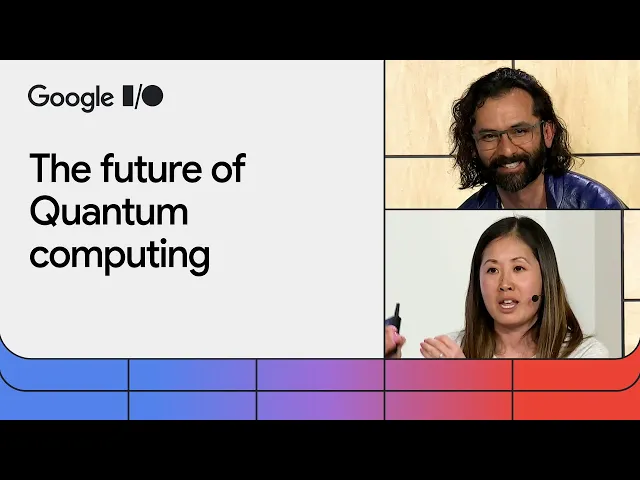 Google I/O

The future of Quantum computing